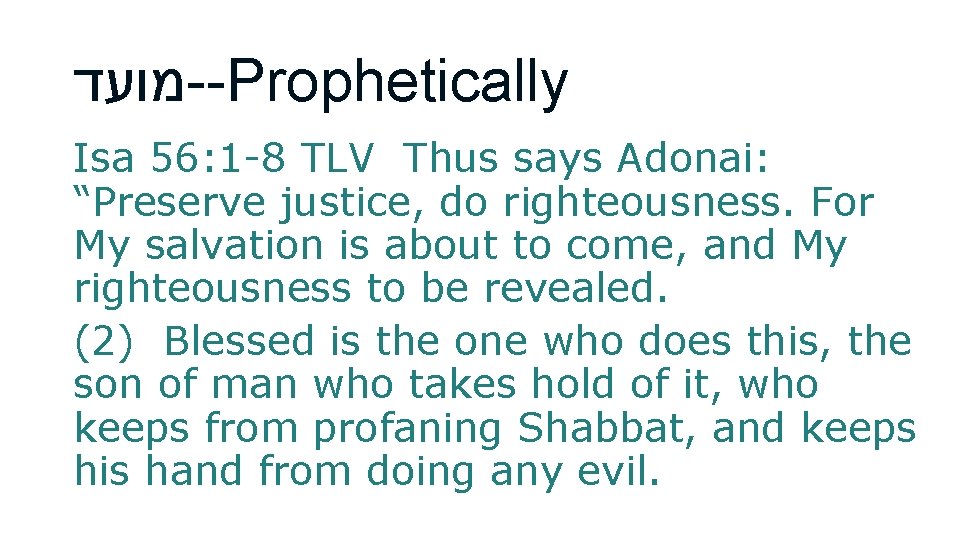 מועד--Prophetically

Isa 56:1-8 TLV Thus says Adonai: “Preserve justice, do righteousness. For My salvation is about to come, and My righteousness to be revealed.

(2) Blessed is the one who does this, the son of man who takes hold of it, who keeps from profaning Shabbat, and keeps his hand from doing any evil.